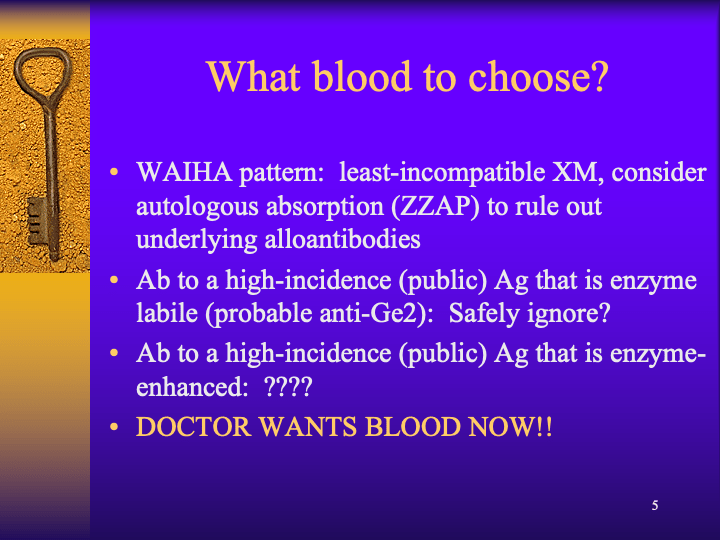 What blood to choose?

• WAIHA pattern: least-incompatible XM, consider autologous absorption (ZZAP) to rule out underlying alloantibodies
• Ab to a high-incidence (public) Ag that is enzyme labile (probable anti-Ge2): Safely ignore?
• Ab to a high-incidence (public) Ag that is enzyme-enhanced: ????
• DOCTOR WANTS BLOOD NOW!!

5